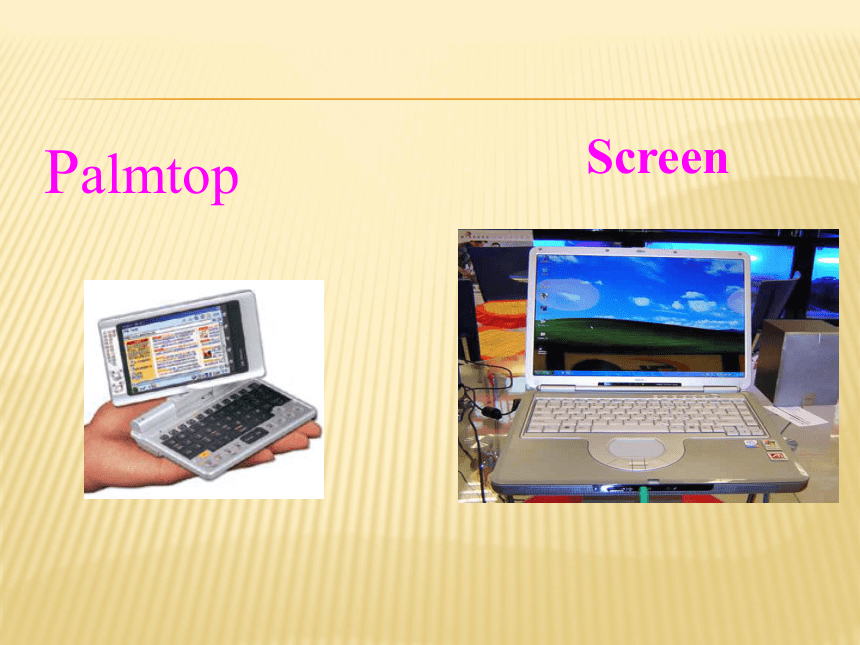 Palmtop

Screen